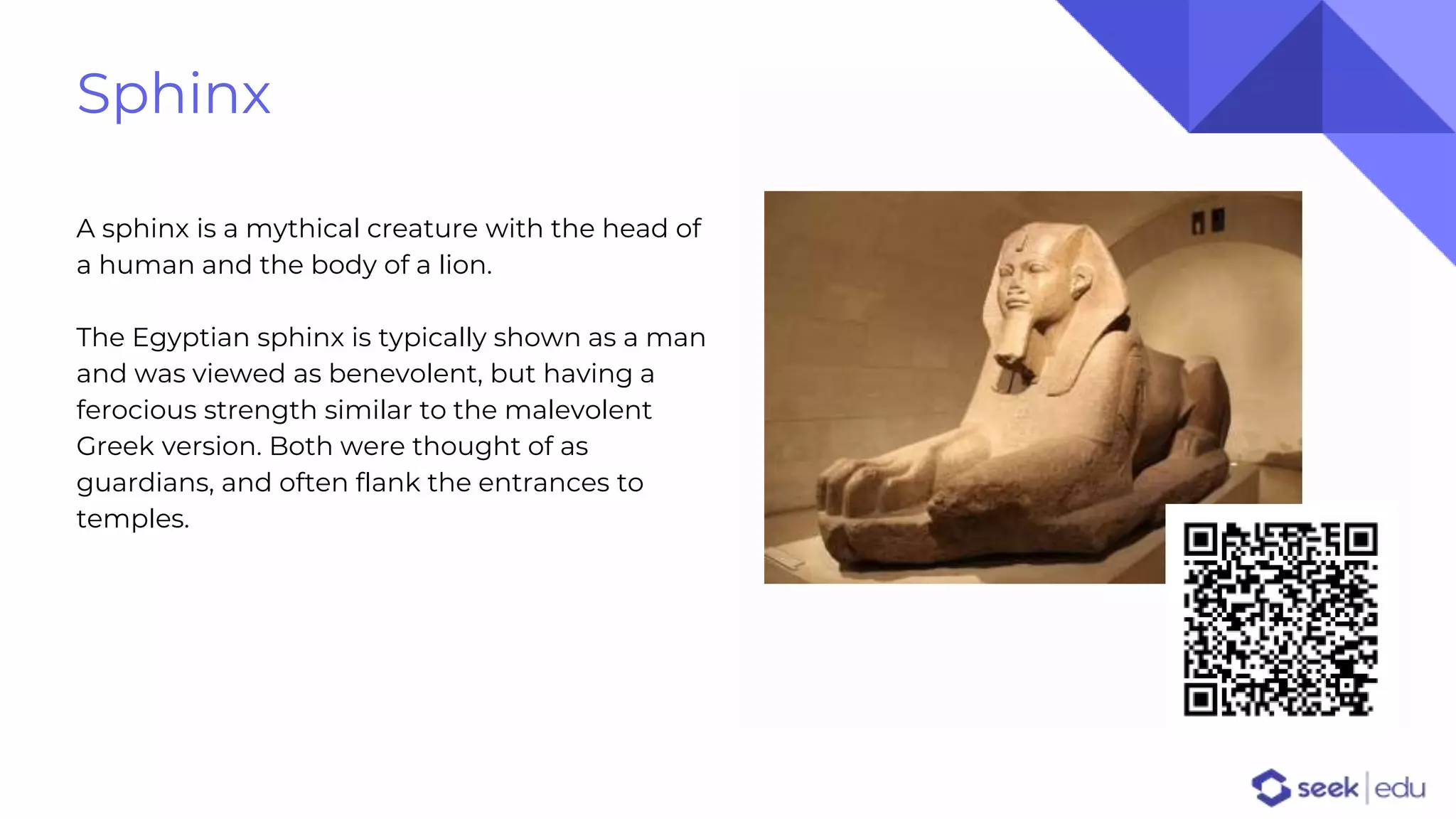 Sphinx

A sphinx is a mythical creature with the head of a human and the body of a lion.

The Egyptian sphinx is typically shown as a man and was viewed as benevolent, but having a ferocious strength similar to the malevolent Greek version. Both were thought of as guardians, and often flank the entrances to temples.

seek | edu